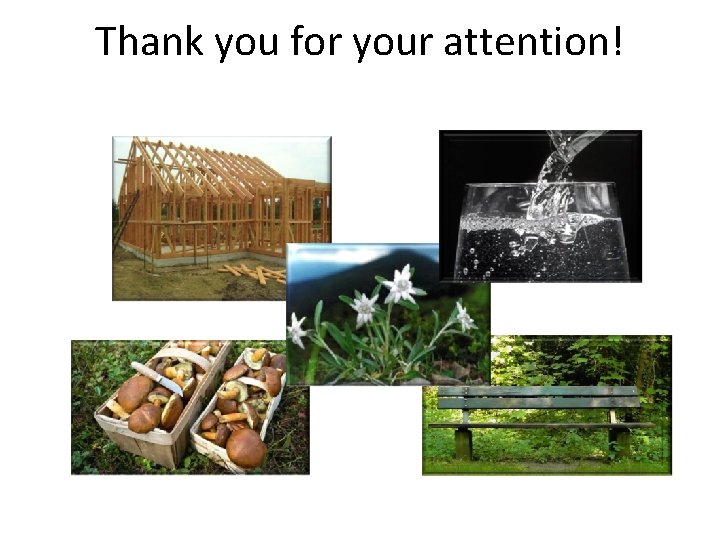 Thank you for your attention!